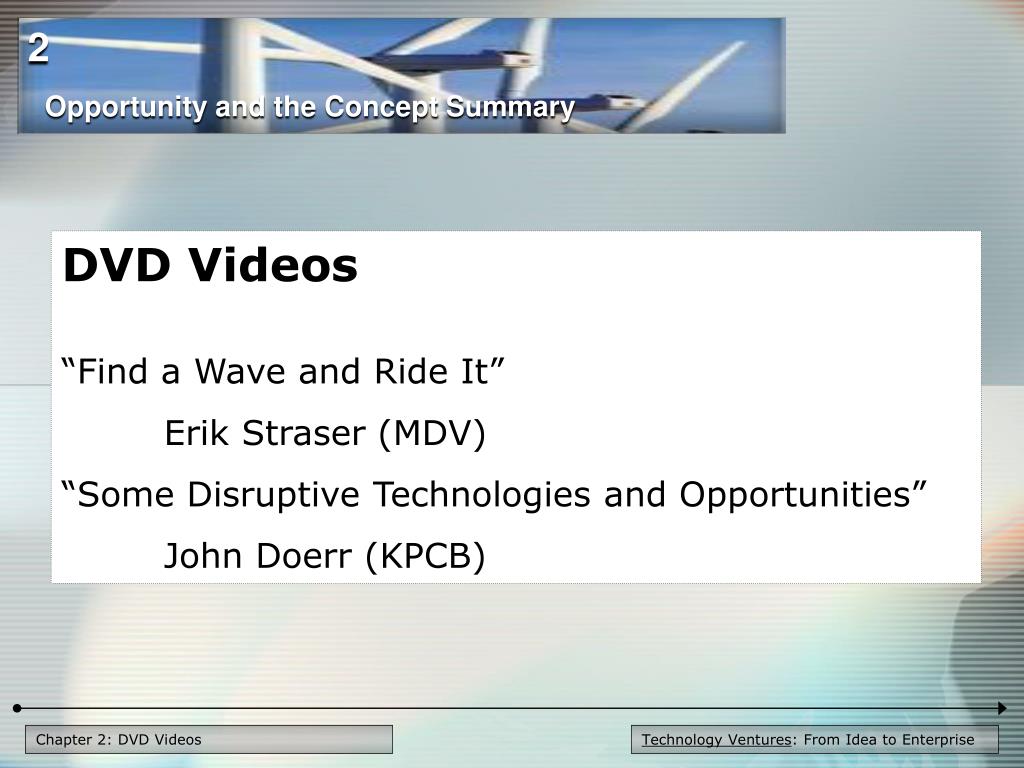 2

Opportunity and the Concept Summary

DVD Videos

“Find a Wave and Ride It”

Erik Straser (MDV)

“Some Disruptive Technologies and Opportunities”

John Doerr (KPCB)

Chapter 2: DVD Videos

Technology Ventures: From Idea to Enterprise